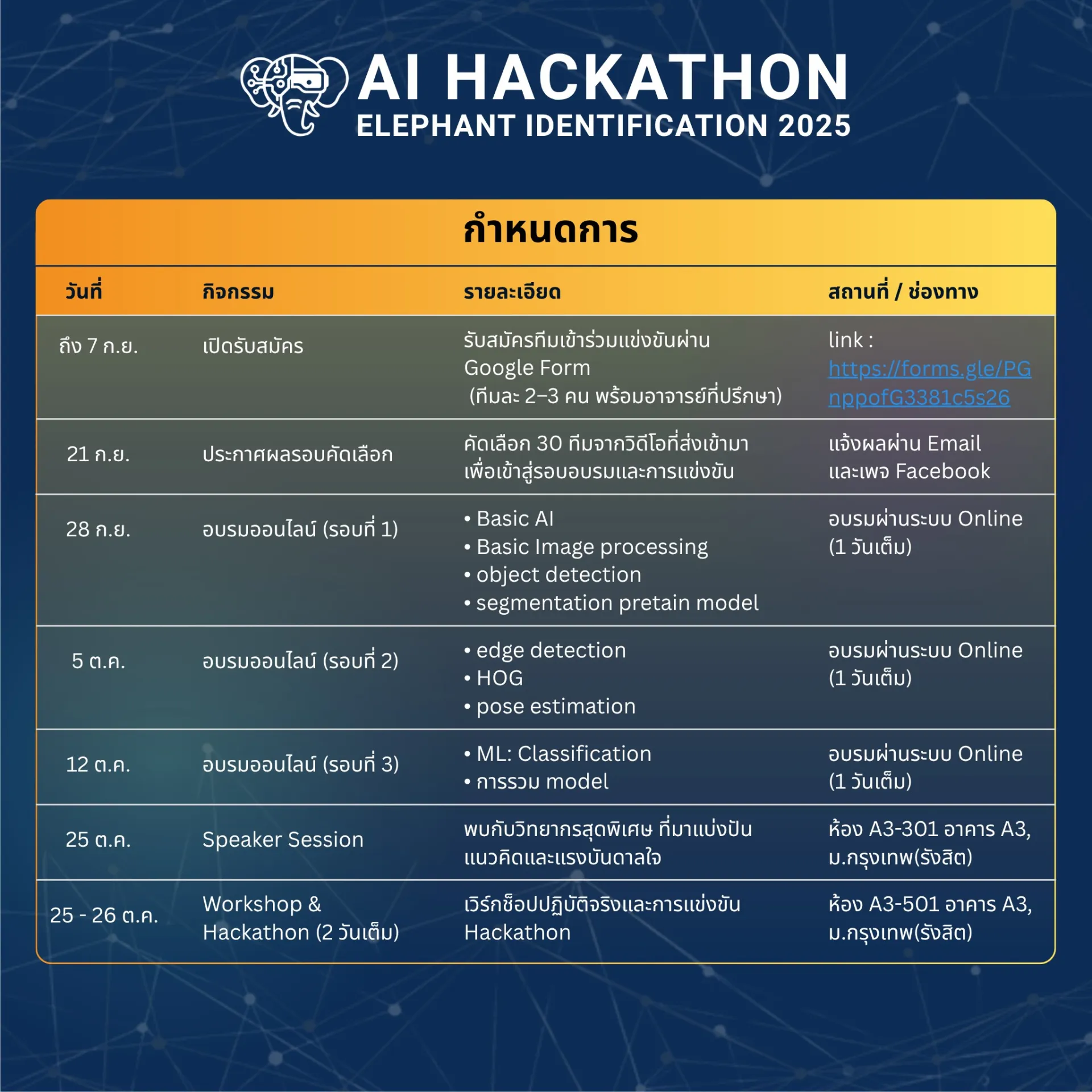 AI HACKATHON
ELEPHANT IDENTIFICATION 2025

กำหนดการ

| วันที่ | กิจกรรม | รายละเอียด | สถานที่ / ช่องทาง |
|---|---|---|---|
| ถึง 7 ก.ย. | เปิดรับสมัคร | รับสมัครทีมเข้าร่วมแข่งขันผ่าน Google Form (ทีมละ 2–3 คน พร้อมอาจารย์ที่ปรึกษา) | link : https://forms.gle/PGnppofG3381c5s26 |
| 21 ก.ย. | ประกาศผลรอบคัดเลือก | คัดเลือก 30 ทีมจากวิดีโอที่ส่งเข้ามา เพื่อเข้าสู่รอบอบรมและการแข่งขัน | แจ้งผลผ่าน Email และเพจ Facebook |
| 28 ก.ย. | อบรมออนไลน์ (รอบที่ 1) | • Basic AI • Basic Image processing • object detection • segmentation pretain model | อบรมผ่านระบบ Online (1 วันเต็ม) |
| 5 ต.ค. | อบรมออนไลน์ (รอบที่ 2) | • edge detection • HOG • pose estimation | อบรมผ่านระบบ Online (1 วันเต็ม) |
| 12 ต.ค. | อบรมออนไลน์ (รอบที่ 3) | • ML: Classification • การรวม model | อบรมผ่านระบบ Online (1 วันเต็ม) |
| 25 ต.ค. | Speaker Session | พบกับวิทยากรสุดพิเศษ ที่มาแบ่งปันแนวคิดและแรงบันดาลใจ | ห้อง A3-301 อาคาร A3, ม.กรุงเทพ(รังสิต) |
| 25 - 26 ต.ค. | Workshop & Hackathon (2 วันเต็ม) | เวิร์กช็อปปฏิบัติจริงและการแข่งขัน Hackathon | ห้อง A3-501 อาคาร A3, ม.กรุงเทพ(รังสิต) |